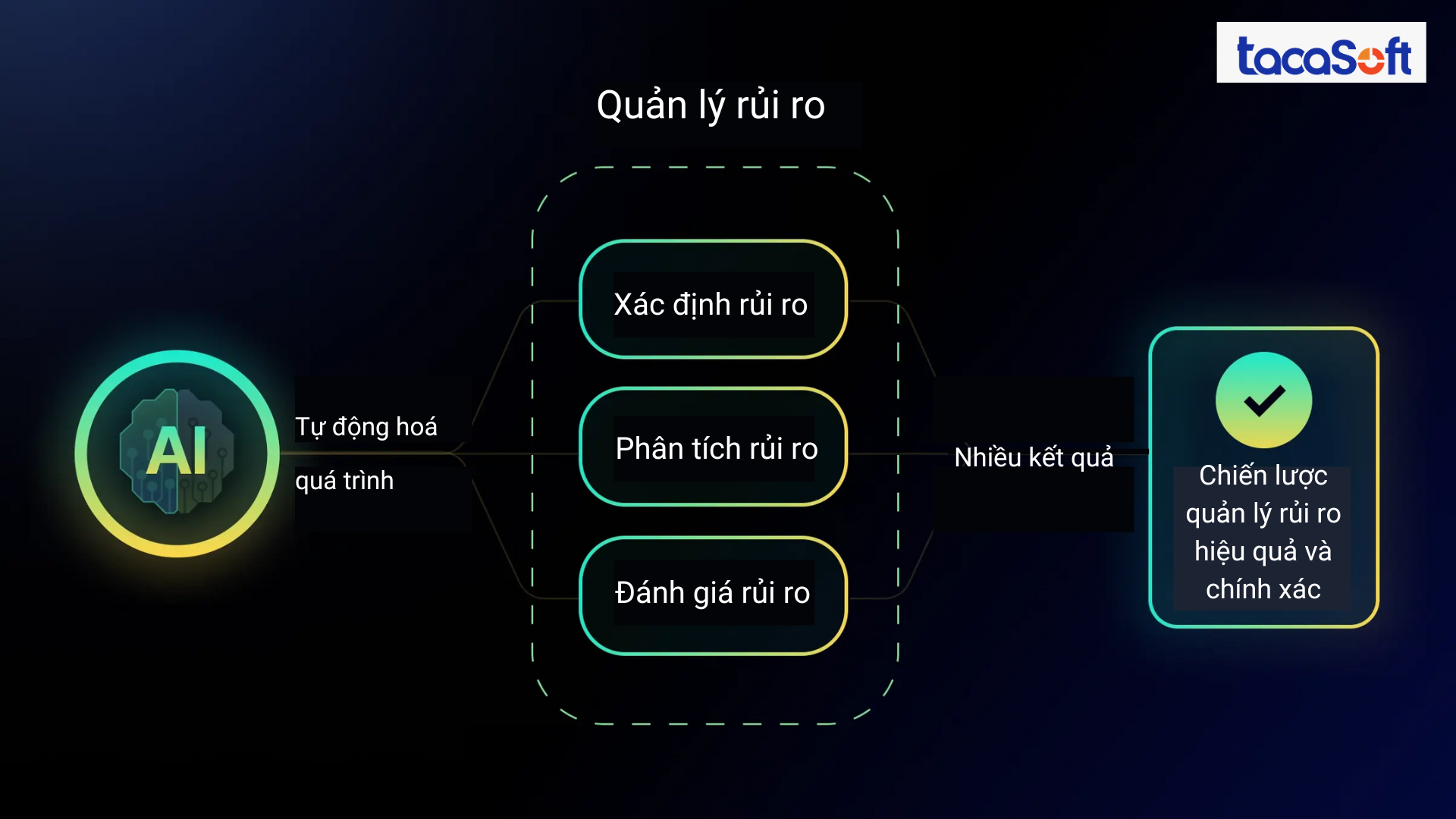 tacaSoft

Quản lý rủi ro

AI

Tự động hoá quá trình

Xác định rủi ro

Phân tích rủi ro

Đánh giá rủi ro

Nhiều kết quả

Chiến lược quản lý rủi ro hiệu quả và chính xác